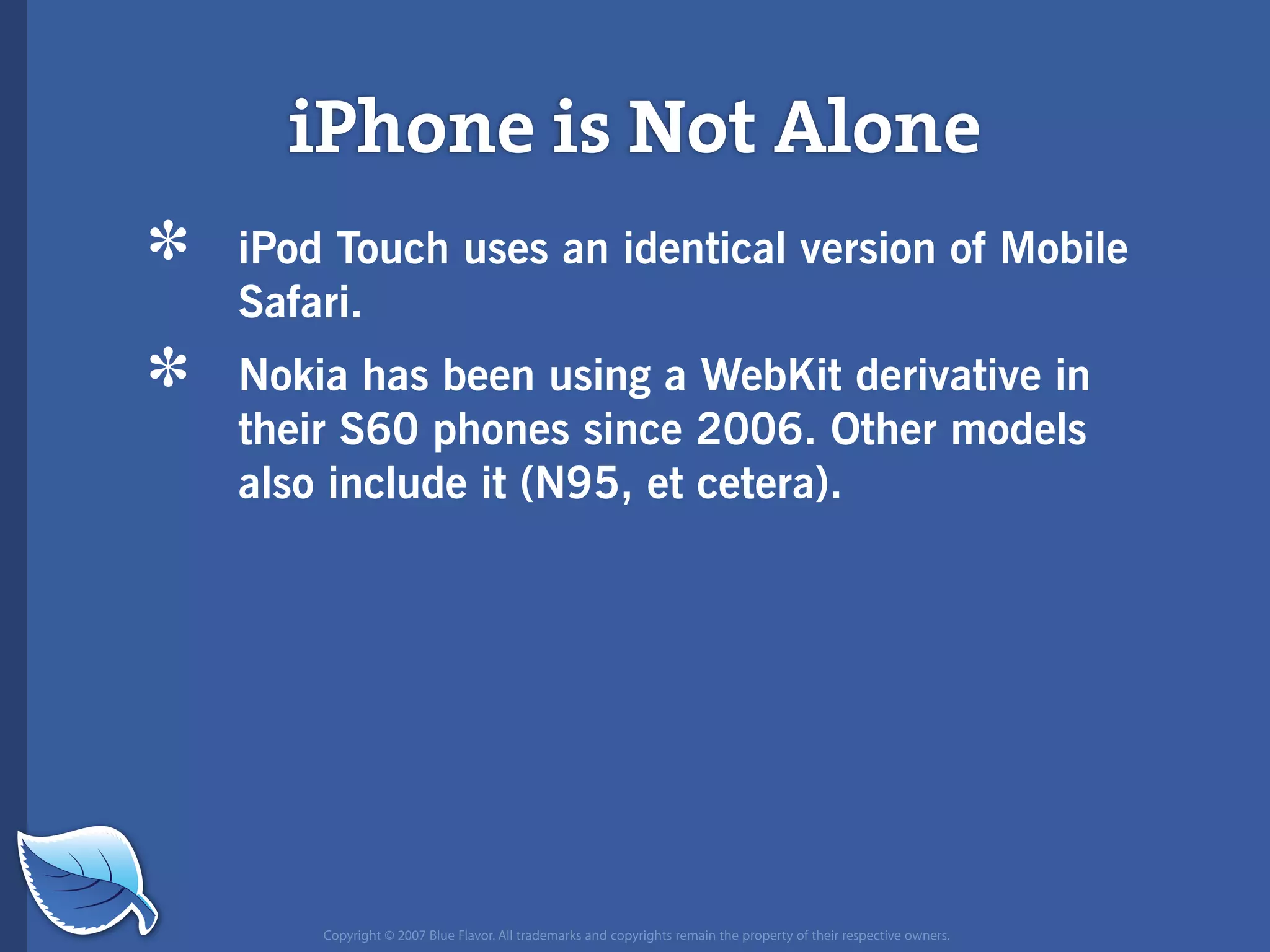 iPhone is Not Alone

* iPod Touch uses an identical version of Mobile Safari.

* Nokia has been using a WebKit derivative in their S60 phones since 2006. Other models also include it (N95, et cetera).

Copyright © 2007 Blue Flavor. All trademarks and copyrights remain the property of their respective owners.